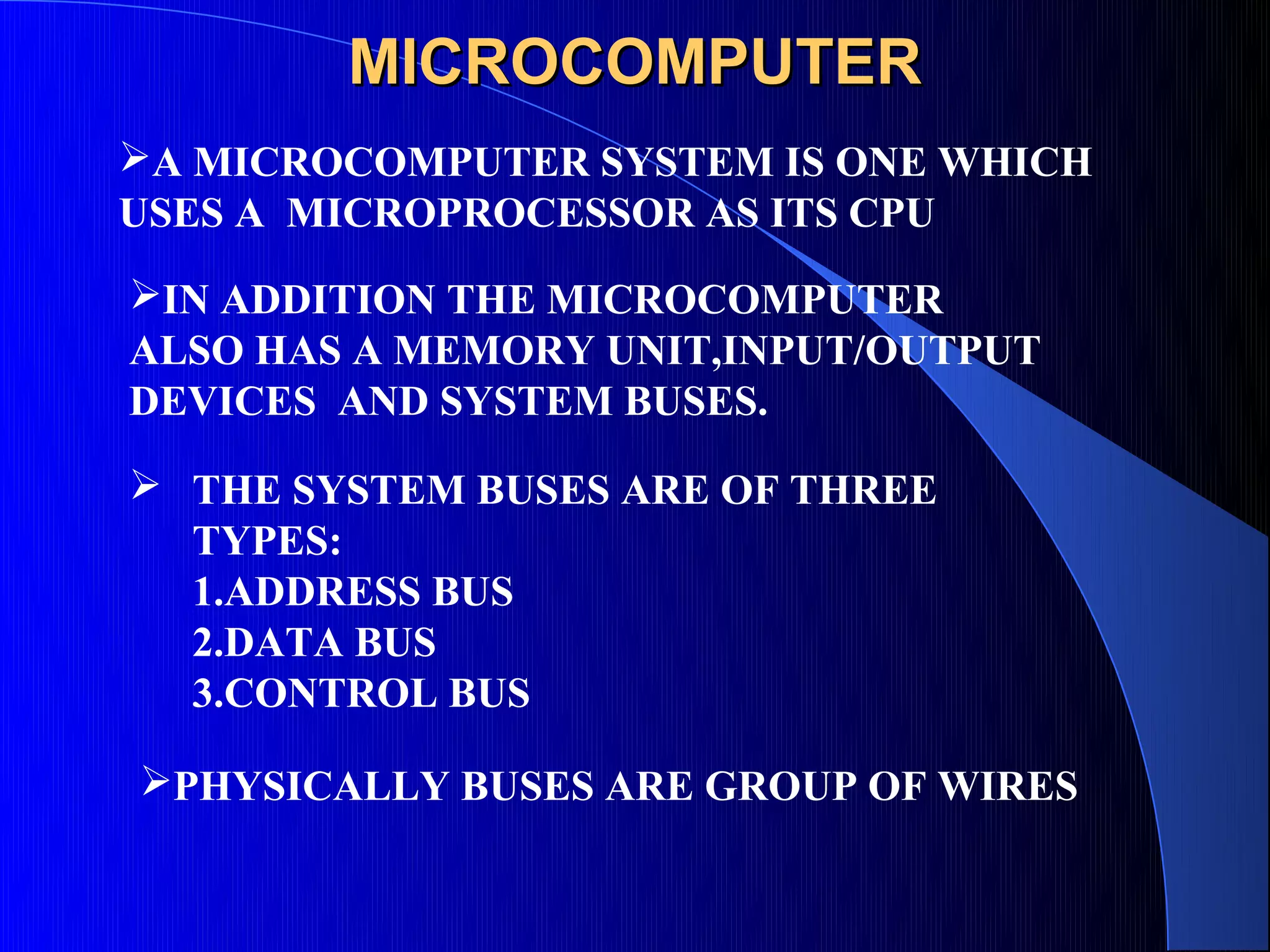 MICROCOMPUTER

➢A MICROCOMPUTER SYSTEM IS ONE WHICH USES A MICROPROCESSOR AS ITS CPU

➢IN ADDITION THE MICROCOMPUTER ALSO HAS A MEMORY UNIT,INPUT/OUTPUT DEVICES AND SYSTEM BUSES.

➢ THE SYSTEM BUSES ARE OF THREE TYPES:
1.ADDRESS BUS
2.DATA BUS
3.CONTROL BUS

➢PHYSICALLY BUSES ARE GROUP OF WIRES